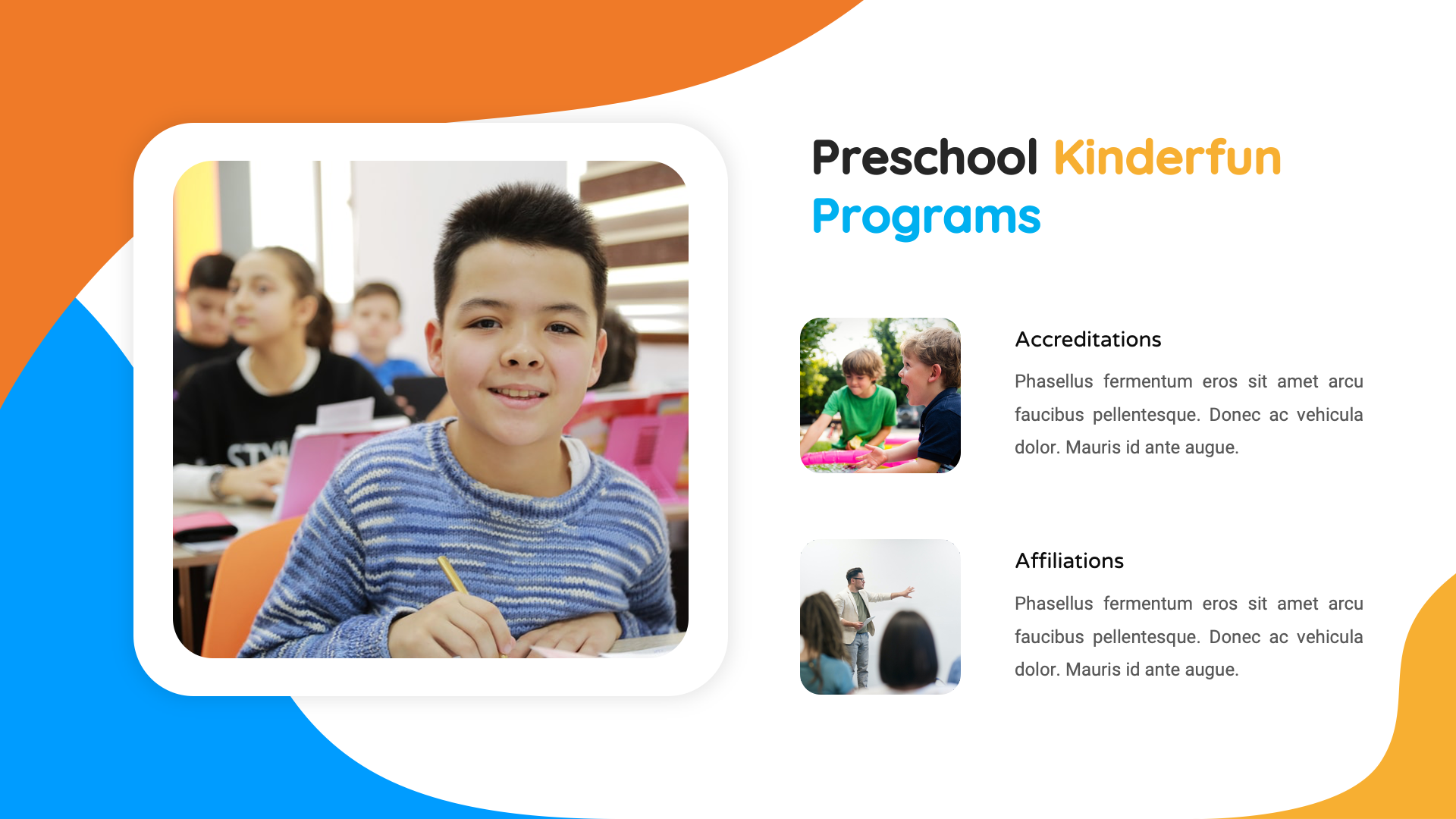 Preschool Kinderfun Programs

Accreditations

Phasellus fermentum eros sit amet arcu faucibus pellentesque. Donec ac vehicula dolor. Mauris id ante augue.

Affiliations

Phasellus fermentum eros sit amet arcu faucibus pellentesque. Donec ac vehicula dolor. Mauris id ante augue.